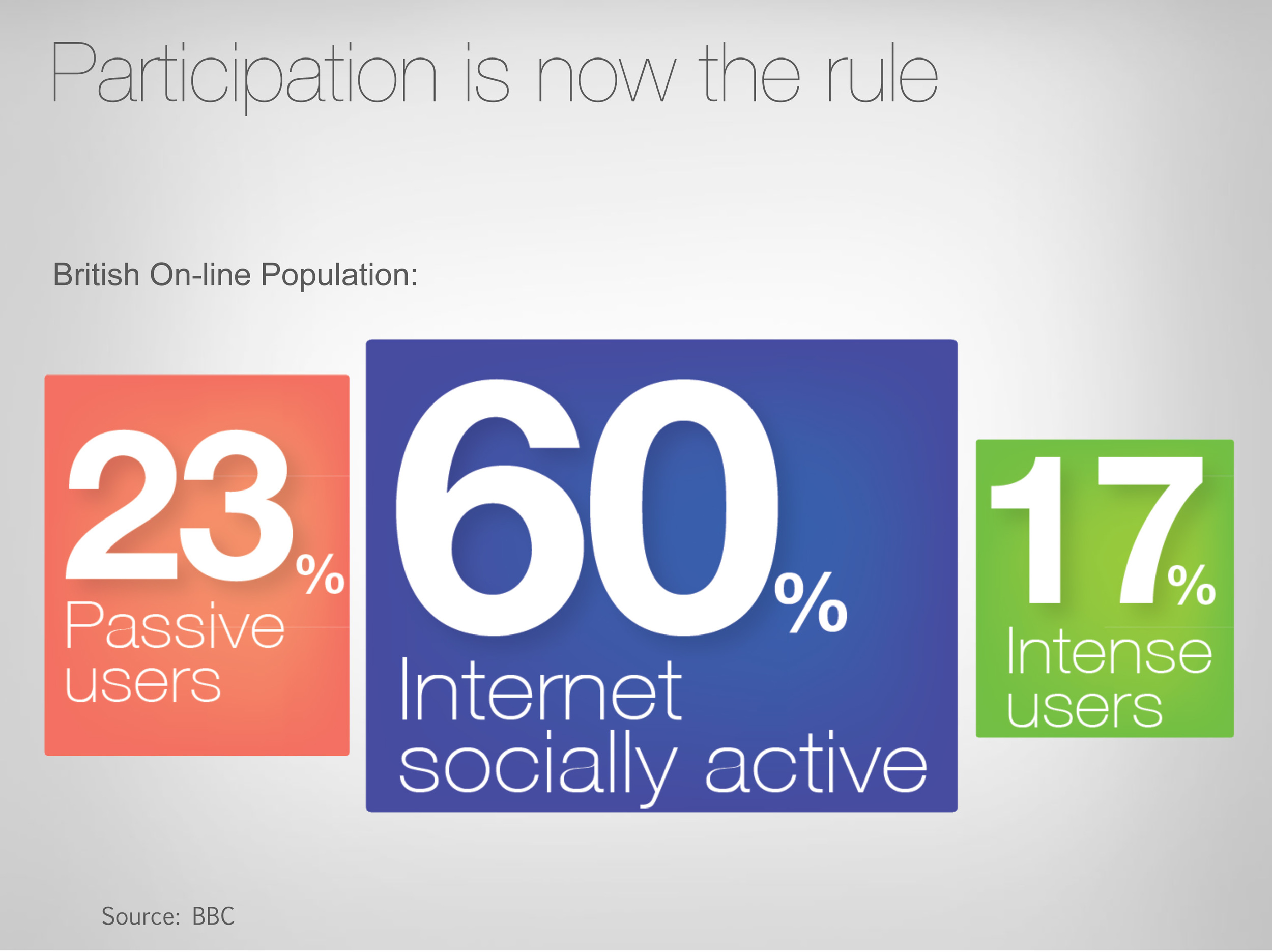 Participation is now the rule

British On-line Population:

23%
Passive users

60%
Internet socially active

17%
Intense users

Source: BBC